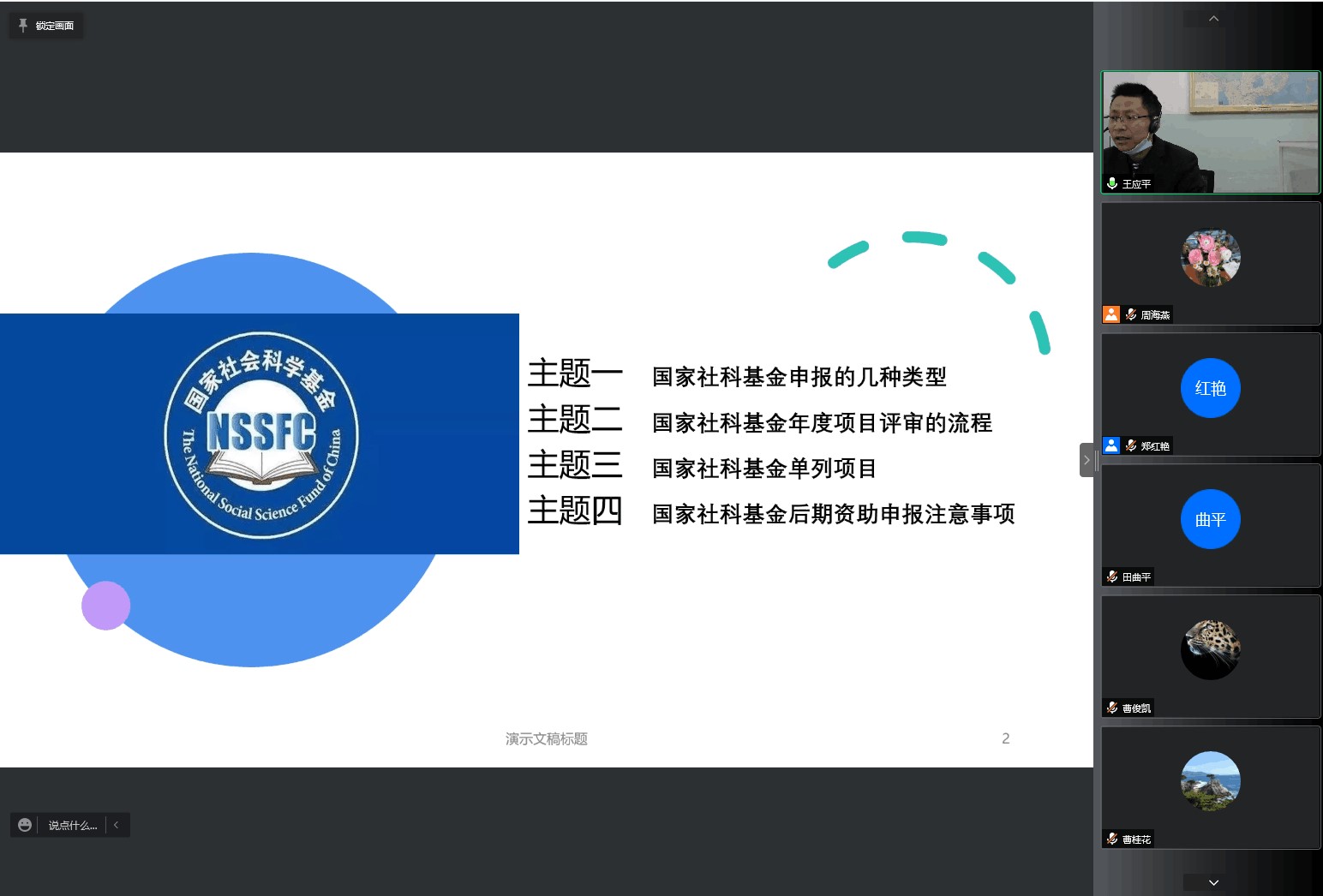 锁定画面

国家社会科学基金
NSSFC
The National Social Science Fund of China

主题一 国家社科基金申报的几种类型
主题二 国家社科基金年度项目评审的流程
主题三 国家社科基金单列项目
主题四 国家社科基金后期资助申报注意事项

演示文稿标题 2

说点什么...

王应平
周海燕
红艳
郑红艳
曲平
田曲平
曹俊凯
曹桂花